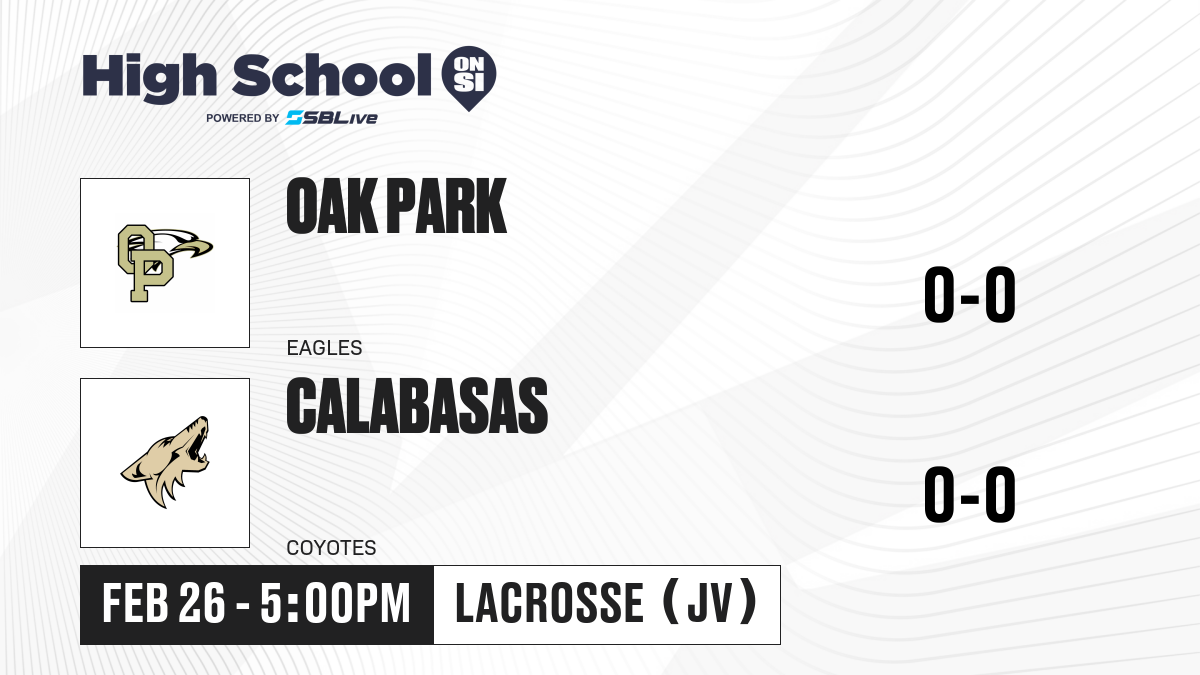 High School ON SI
POWERED BY SBLive

OP

OAK PARK

EAGLES

0-0

CALABASAS

COYOTES

0-0

FEB 26 - 5:00PM

LACROSSE (JV)